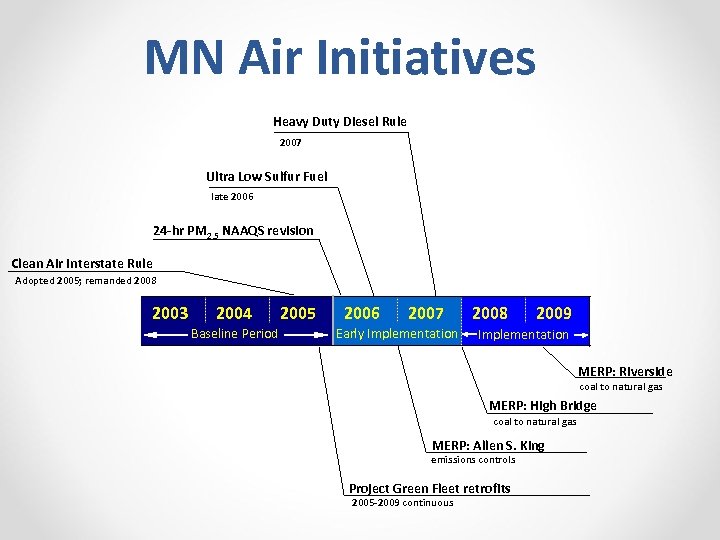 MN Air Initiatives

Heavy Duty Diesel Rule
2007

Ultra Low Sulfur Fuel
late 2006

24-hr $PM_{2.5}$ NAAQS revision

Clean Air Interstate Rule
Adopted 2005; remanded 2008

2003 2004 2005 2006 2007 2008 2009
Baseline Period
Early Implementation
Implementation

MERP: Riverside
coal to natural gas

MERP: High Bridge
coal to natural gas

MERP: Allen S. King
emissions controls

Project Green Fleet retrofits
2005-2009 continuous